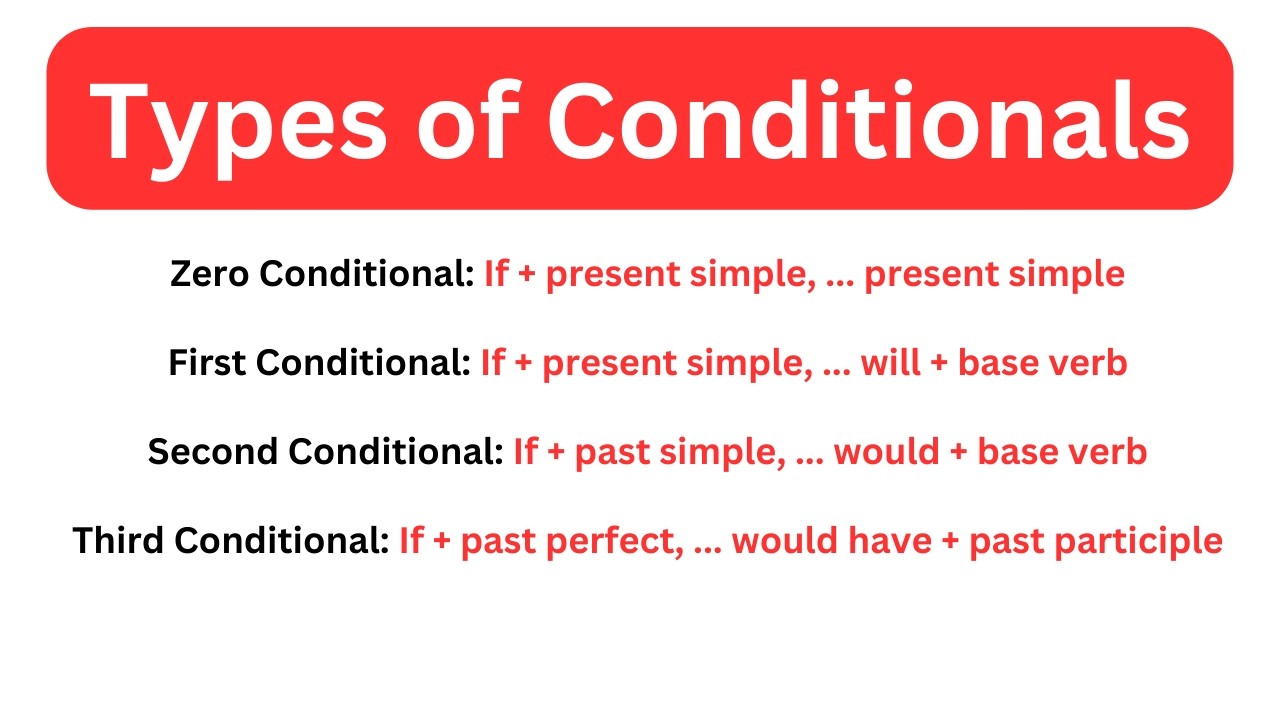 Types of Conditionals

Zero Conditional: If + present simple, ... present simple

First Conditional: If + present simple, ... will + base verb

Second Conditional: If + past simple, ... would + base verb

Third Conditional: If + past perfect, ... would have + past participle